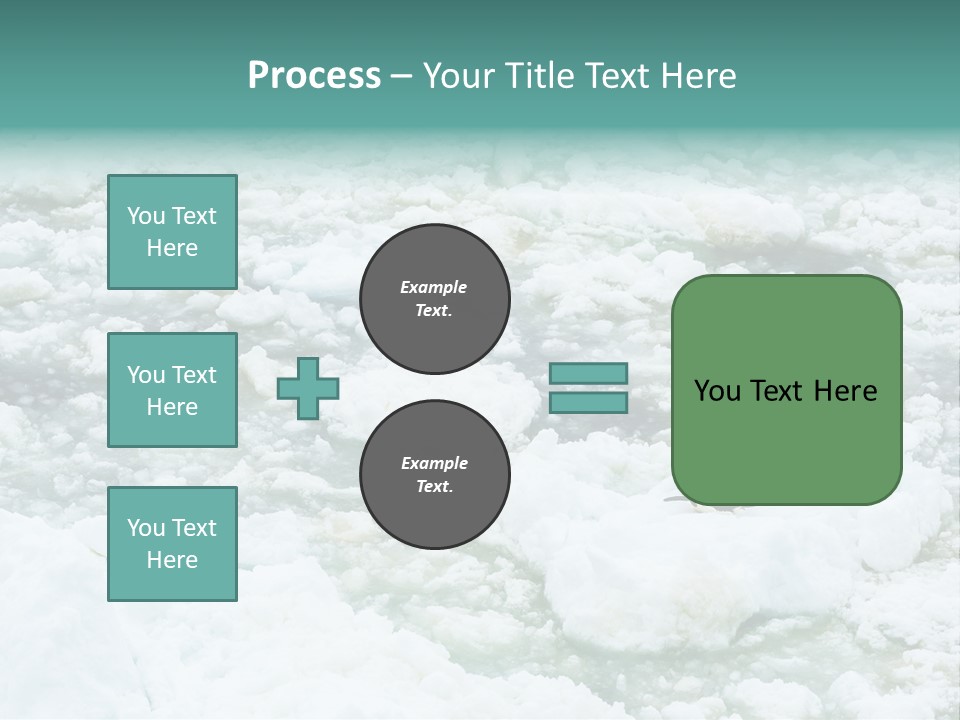 Process – Your Title Text Here

You Text Here

You Text Here

You Text Here

Example Text.

Example Text.

You Text Here